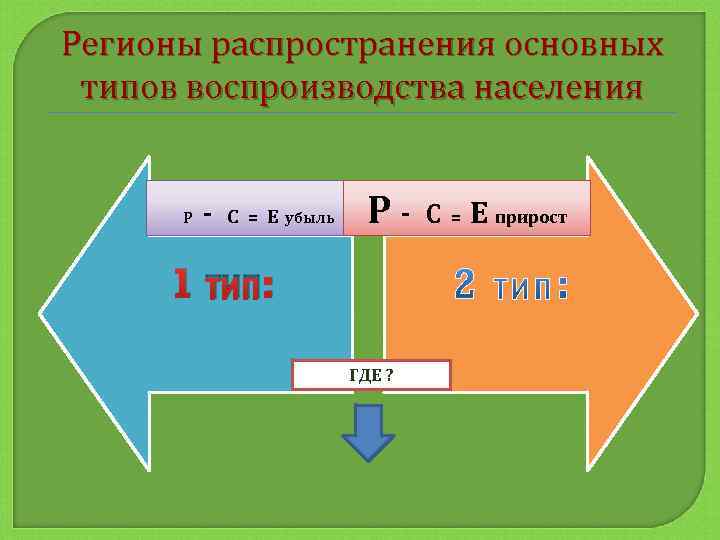 Регионы распространения основных типов воспроизводства населения

Р - С = Е убыль

Р - С = Е прирост

1 тип:

2 тип:

ГДЕ ?